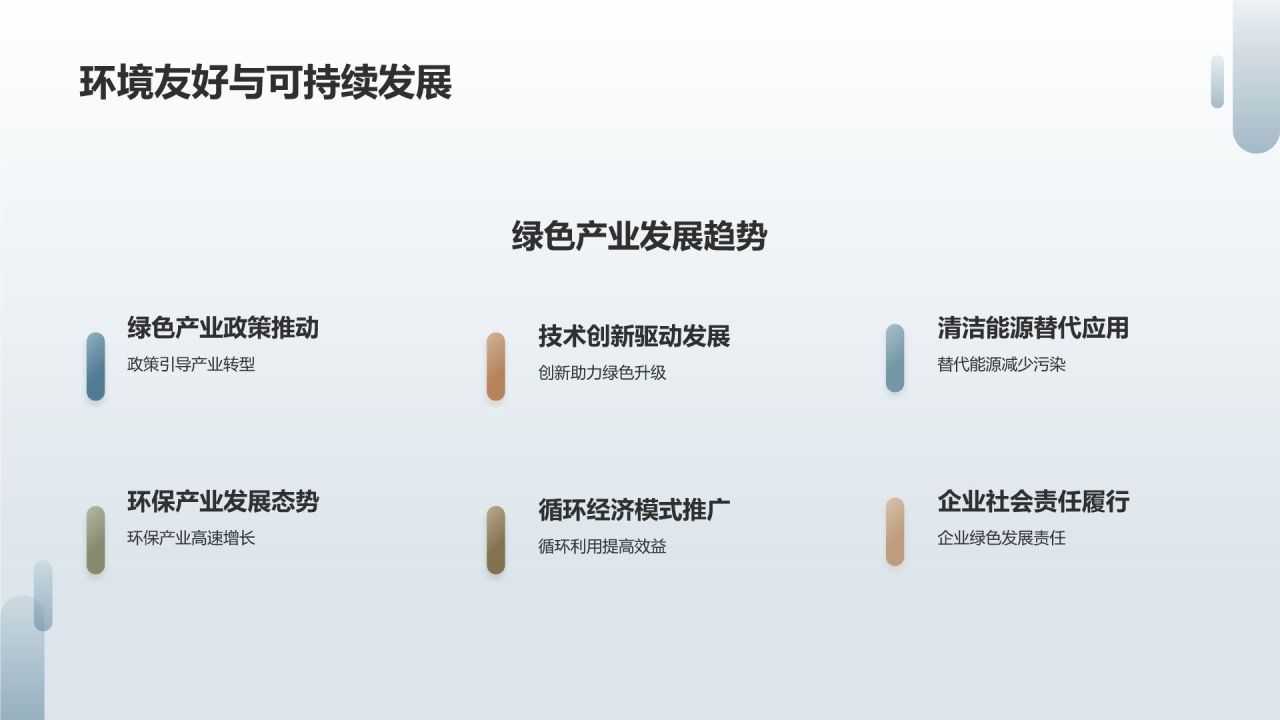 环境友好与可持续发展

绿色产业发展趋势

绿色产业政策推动
政策引导产业转型

技术创新驱动发展
创新助力绿色升级

清洁能源替代应用
替代能源减少污染

环保产业发展态势
环保产业高速增长

循环经济模式推广
循环利用提高效益

企业社会责任履行
企业绿色发展责任